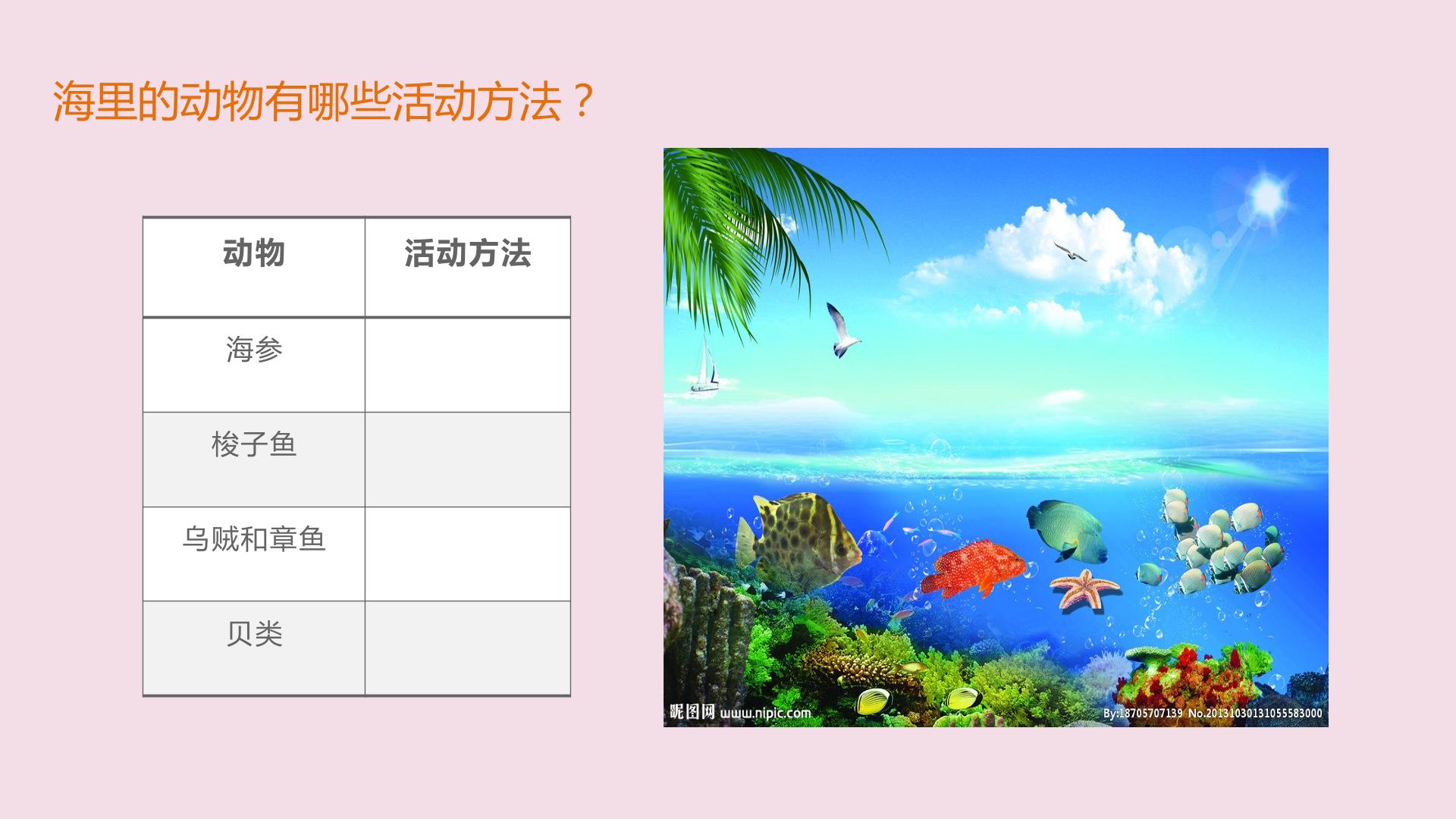 海里的动物有哪些活动方法？

| 动物 | 活动方法 |
|---|---|
| 海参 | |
| 梭子鱼 | |
| 乌贼和章鱼 | |
| 贝类 | |

昵图网 www.nipic.com

By:18705707139 No.20131030131055583000